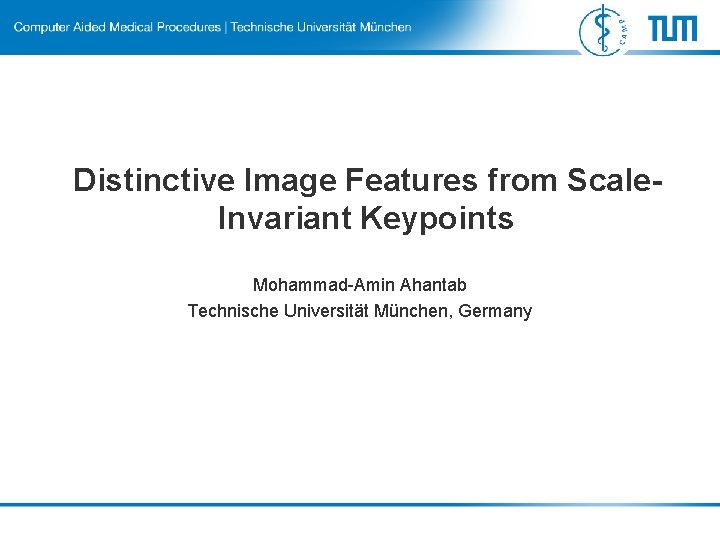 Computer Aided Medical Procedures | Technische Universität München

CAMP

TUM

Distinctive Image Features from Scale-Invariant Keypoints

Mohammad-Amin Ahantab
Technische Universität München, Germany